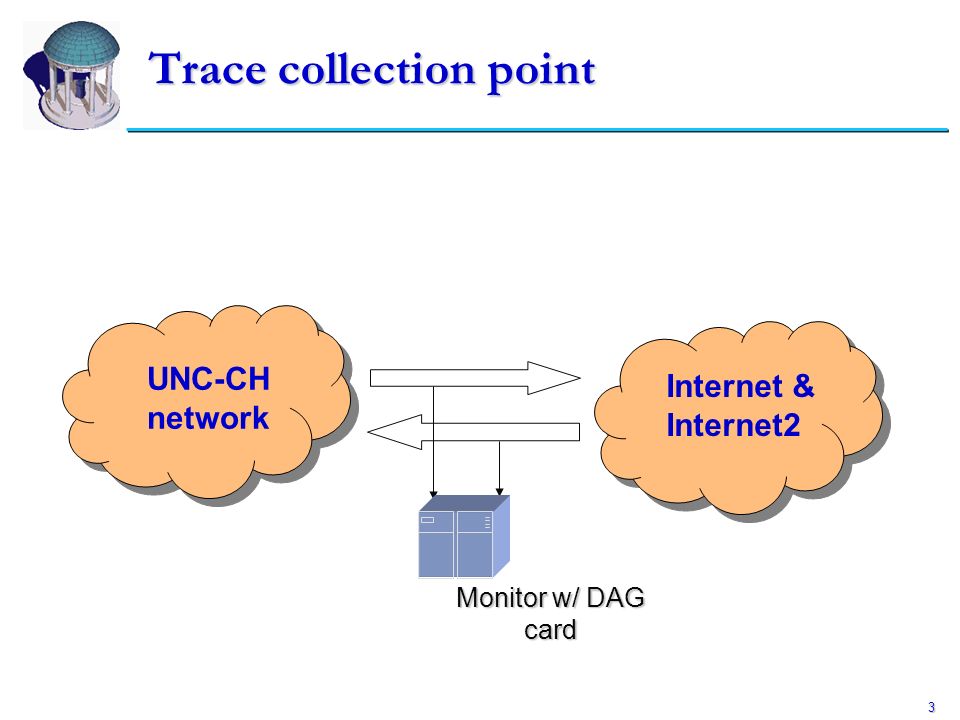 Trace collection point

UNC-CH network

Internet & Internet2

Monitor w/ DAG card

3